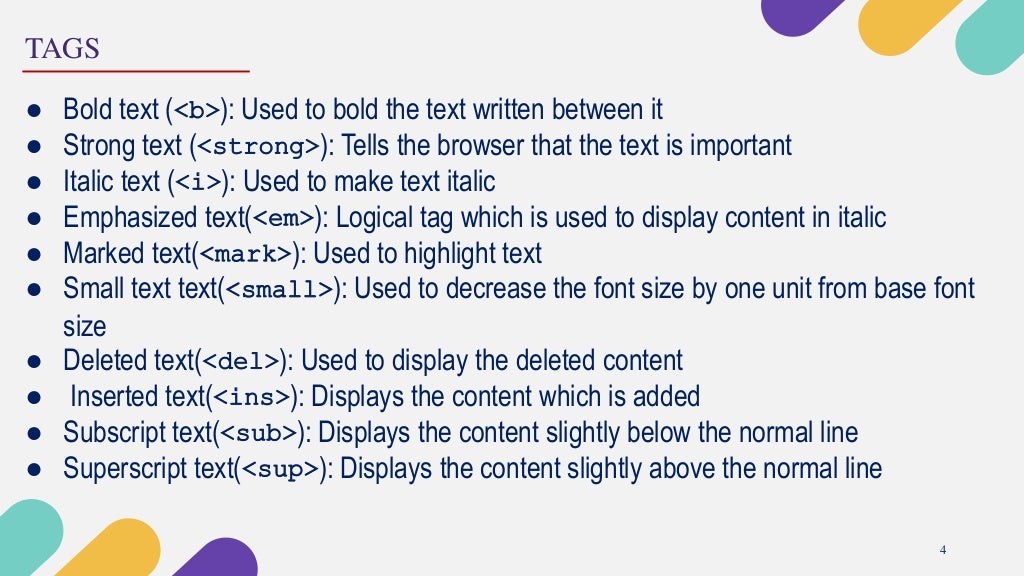 TAGS

● Bold text (<b>): Used to bold the text written between it
● Strong text (<strong>): Tells the browser that the text is important
● Italic text (<i>): Used to make text italic
● Emphasized text(<em>): Logical tag which is used to display content in italic
● Marked text(<mark>): Used to highlight text
● Small text text(<small>): Used to decrease the font size by one unit from base font size
● Deleted text(<del>): Used to display the deleted content
● Inserted text(<ins>): Displays the content which is added
● Subscript text(<sub>): Displays the content slightly below the normal line
● Superscript text(<sup>): Displays the content slightly above the normal line

4